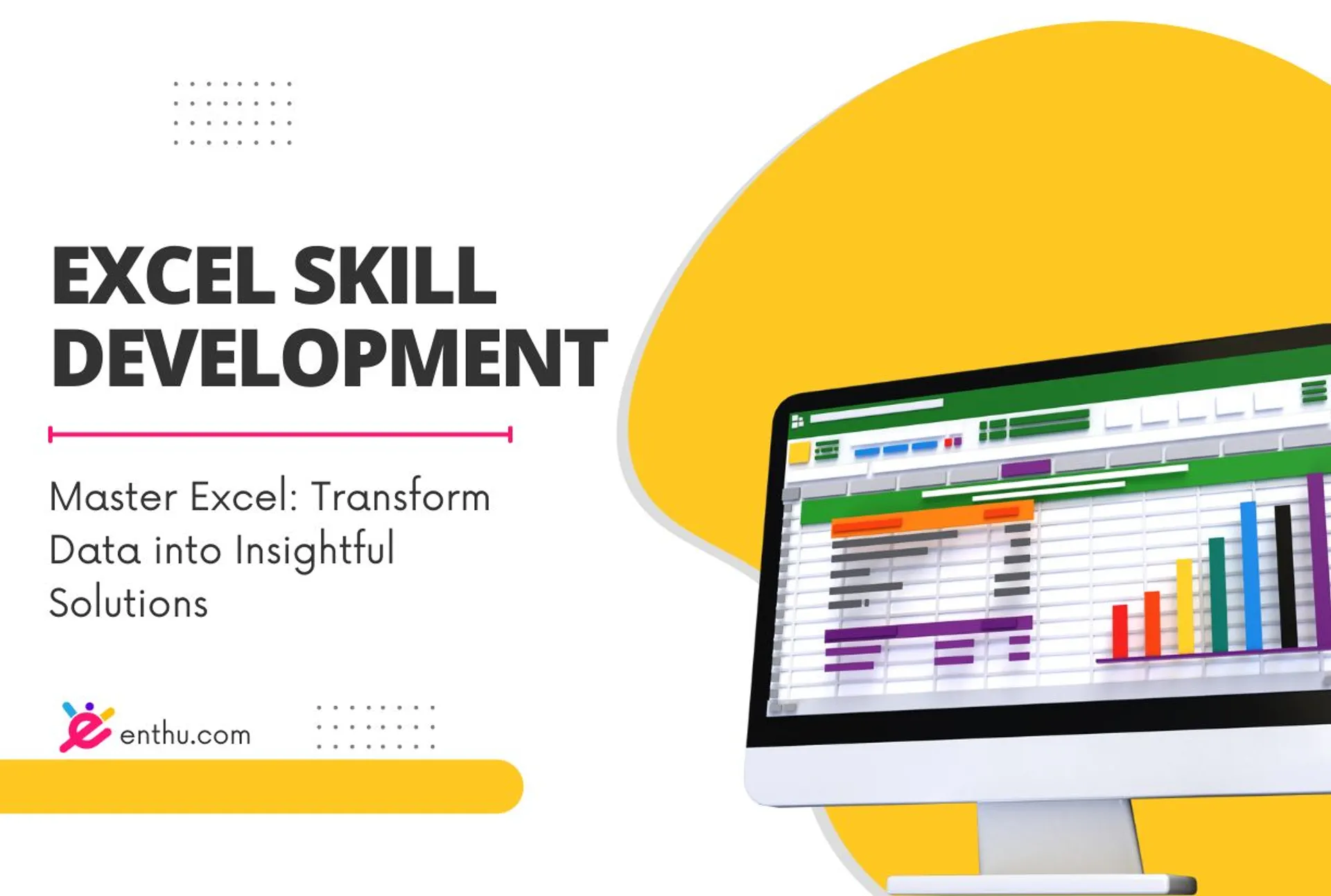 EXCEL SKILL DEVELOPMENT

Master Excel: Transform Data into Insightful Solutions

enthu.com